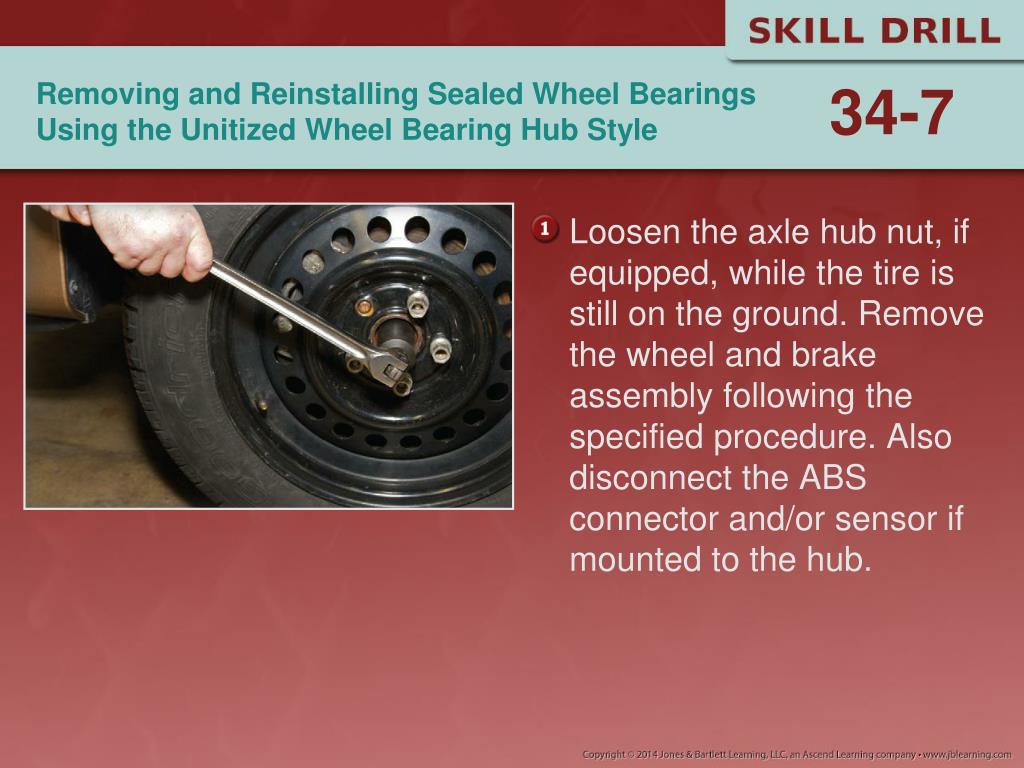 SKILL DRILL

Removing and Reinstalling Sealed Wheel Bearings Using the Unitized Wheel Bearing Hub Style

34-7

1 Loosen the axle hub nut, if equipped, while the tire is still on the ground. Remove the wheel and brake assembly following the specified procedure. Also disconnect the ABS connector and/or sensor if mounted to the hub.

Copyright © 2014 Jones & Bartlett Learning, LLC, an Ascend Learning company • www.jblearning.com